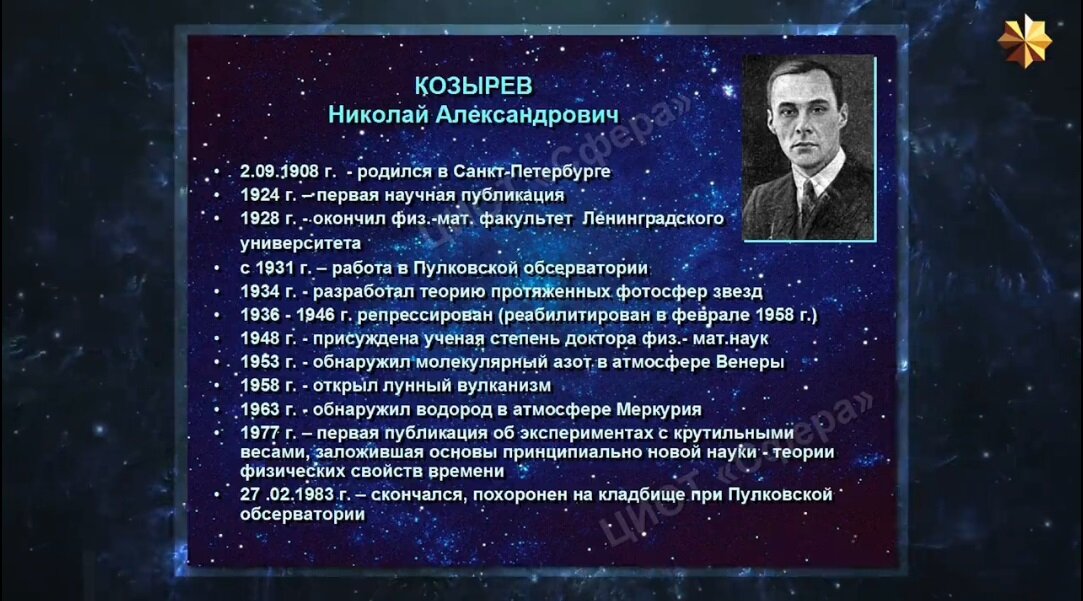 КОЗЫРЕВ
Николай Александрович

• 2.09.1908 г. - родился в Санкт-Петербурге
• 1924 г. – первая научная публикация
• 1928 г. - окончил физ.-мат. факультет Ленинградского университета
• с 1931 г. – работа в Пулковской обсерватории
• 1934 г. - разработал теорию протяженных фотосфер звезд
• 1936 - 1946 г. репрессирован (реабилитирован в феврале 1958 г.)
• 1948 г. - присуждена ученая степень доктора физ.- мат.наук
• 1953 г. - обнаружил молекулярный азот в атмосфере Венеры
• 1958 г. - открыл лунный вулканизм
• 1963 г. - обнаружил водород в атмосфере Меркурия
• 1977 г. – первая публикация об экспериментах с крутильными весами, заложившая основы принципиально новой науки - теории физических свойств времени
• 27 .02.1983 г. – скончался, похоронен на кладбище при Пулковской обсерватории

ЦИОТ «Сфера»
ЦИОТ «Сфера»